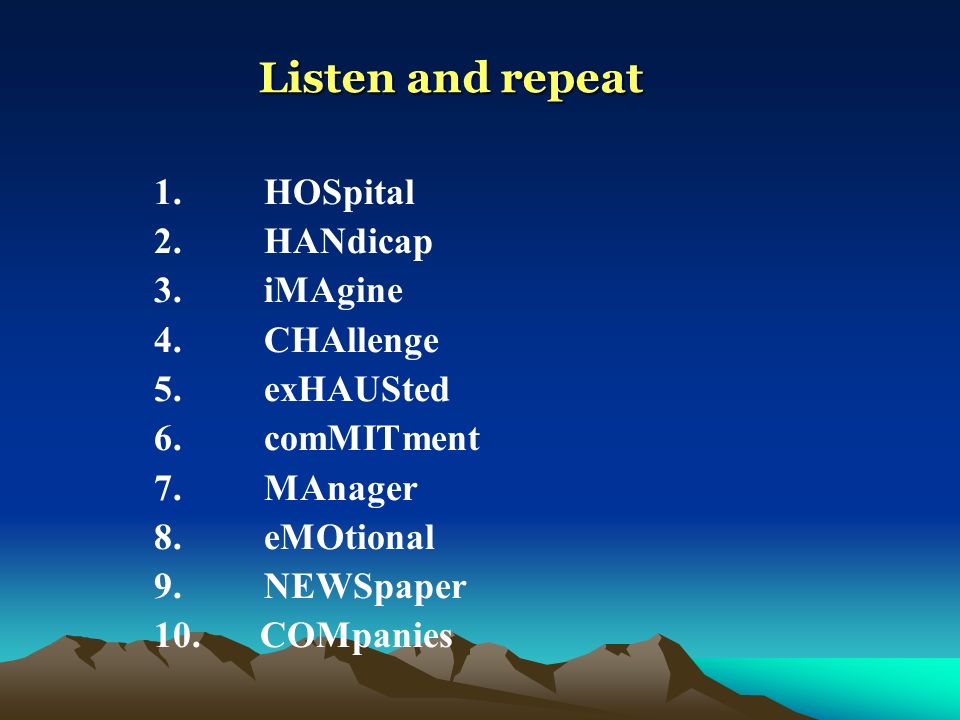 Listen and repeat

1. HOSpital
2. HANdicap
3. iMAgine
4. CHAllenge
5. exHAUSted
6. comMITment
7. MAnager
8. eMOtional
9. NEWSpaper
10. COMpanies